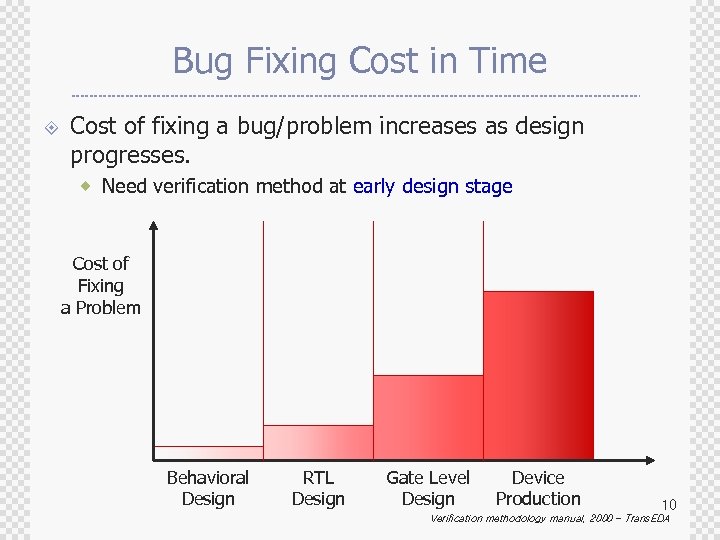 Bug Fixing Cost in Time

Cost of fixing a bug/problem increases as design progresses.

Need verification method at early design stage

Cost of Fixing a Problem

Behavioral Design

RTL Design

Gate Level Design

Device Production

10

Verification methodology manual, 2000 – TransEDA